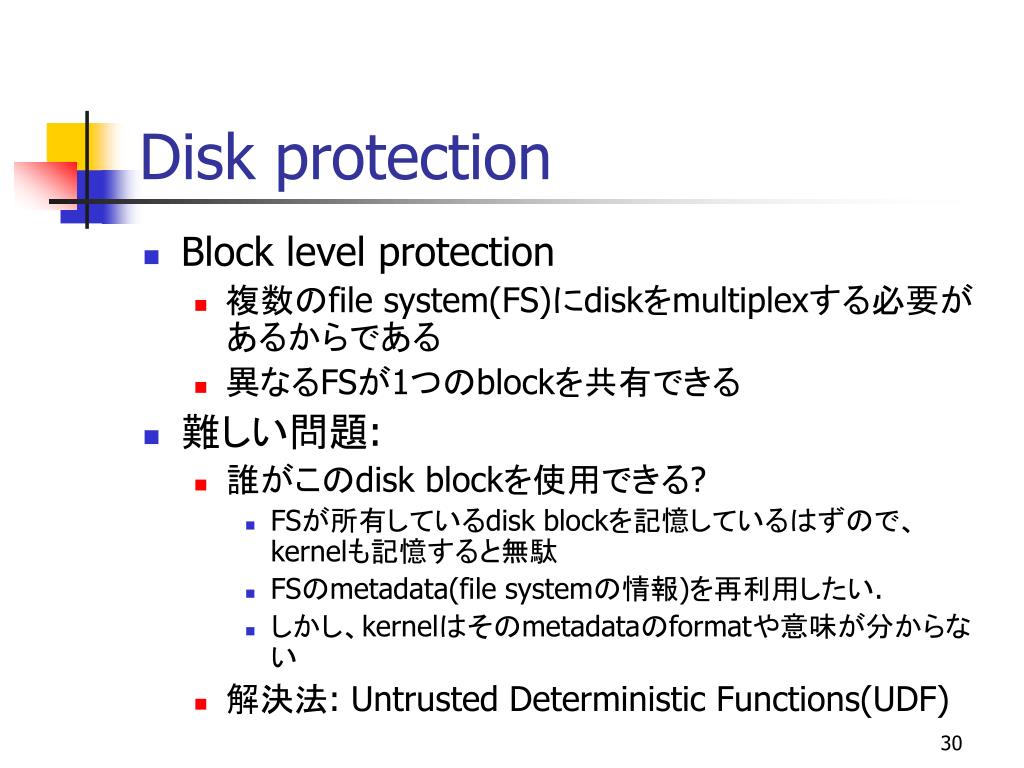 Disk protection

Block level protection

複数のfile system(FS)にdiskをmultiplexする必要があるからである

異なるFSが1つのblockを共有できる

難しい問題:

誰がこのdisk blockを使用できる?

FSが所有しているdisk blockを記憶しているはずので、kernelも記憶すると無駄

FSのmetadata(file systemの情報)を再利用したい.

しかし、kernelはそのmetadataのformatや意味が分からない

解決法: Untrusted Deterministic Functions(UDF)

30